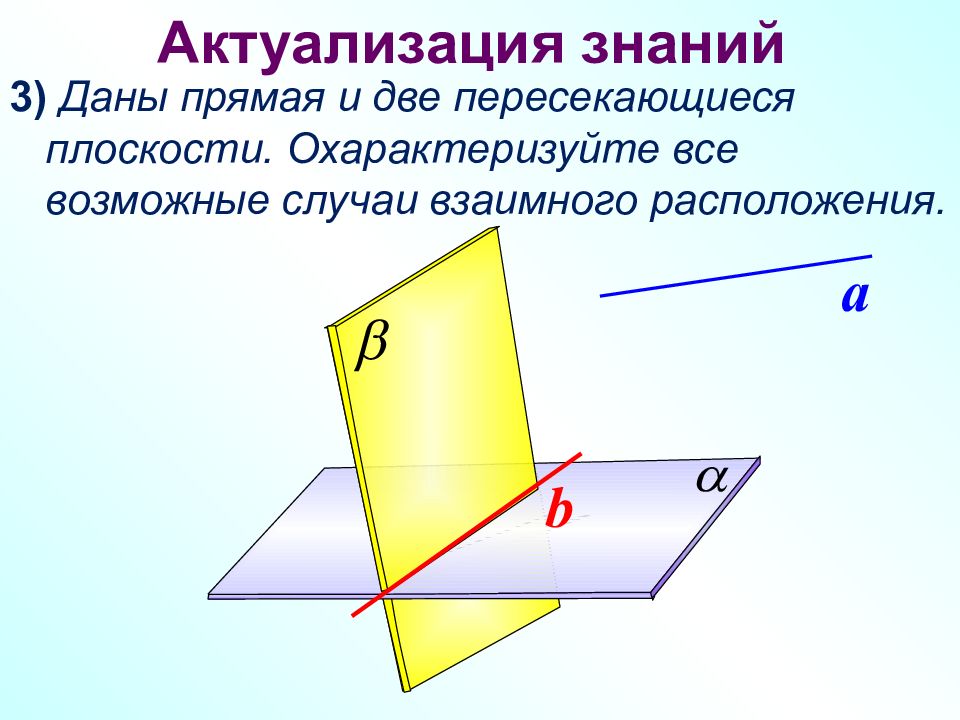 Актуализация знаний

3) Даны прямая и две пересекающиеся плоскости. Охарактеризуйте все возможные случаи взаимного расположения.

$\beta$

$a$

$\alpha$

$b$